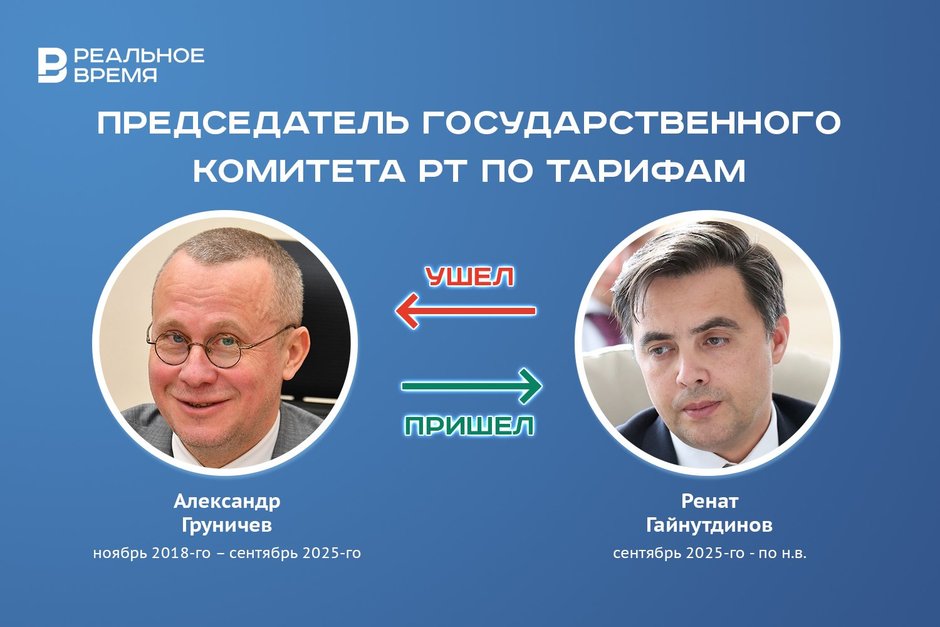 РЕАЛЬНОЕ ВРЕМЯ

ПРЕДСЕДАТЕЛЬ ГОСУДАРСТВЕННОГО КОМИТЕТА РТ ПО ТАРИФАМ

УШЕЛ

ПРИШЕЛ

Александр Груничев
ноябрь 2018-го – сентябрь 2025-го

Ренат Гайнутдинов
сентябрь 2025-го - по н.в.